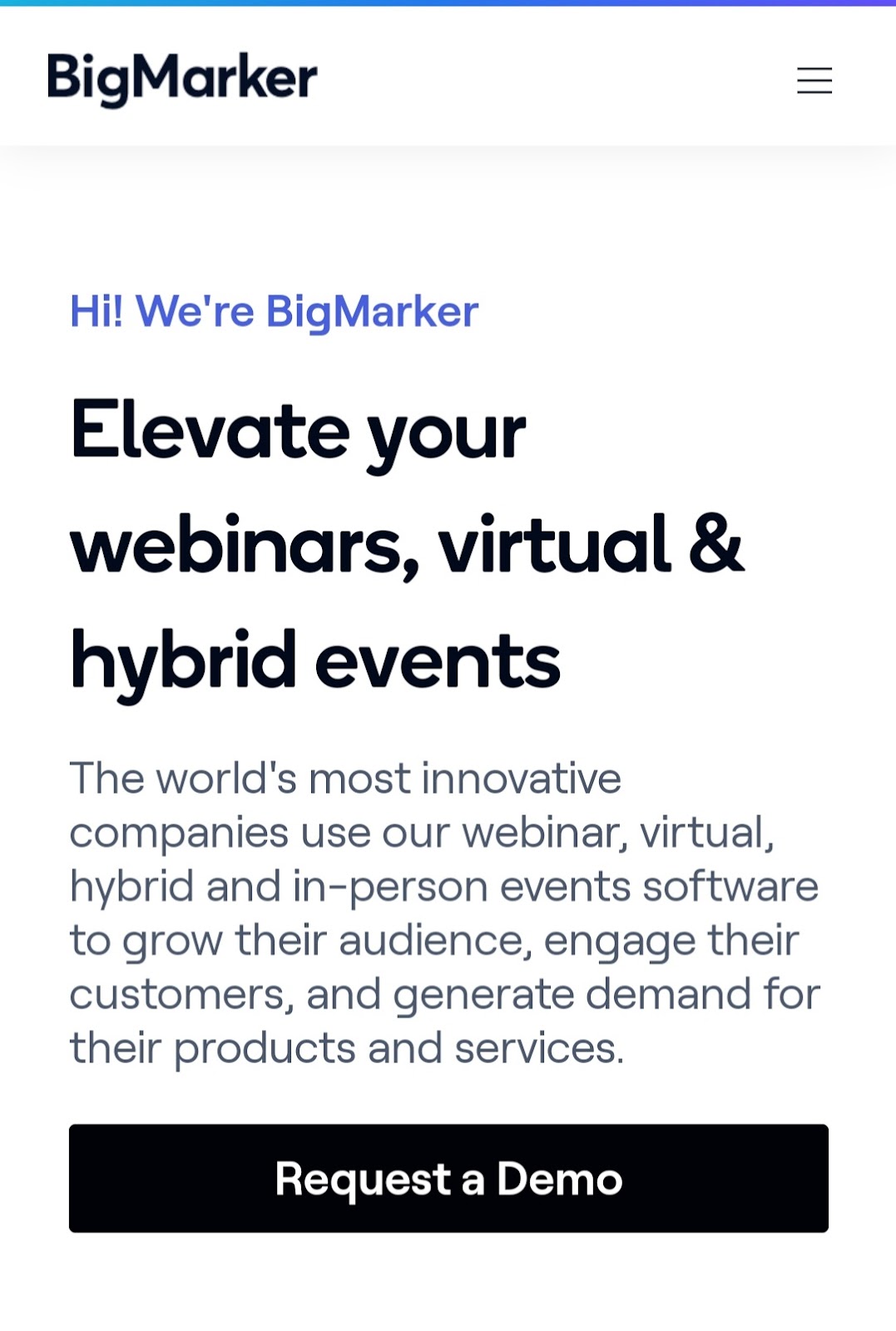 BigMarker

Hi! We're BigMarker

Elevate your webinars, virtual & hybrid events

The world's most innovative companies use our webinar, virtual, hybrid and in-person events software to grow their audience, engage their customers, and generate demand for their products and services.

Request a Demo